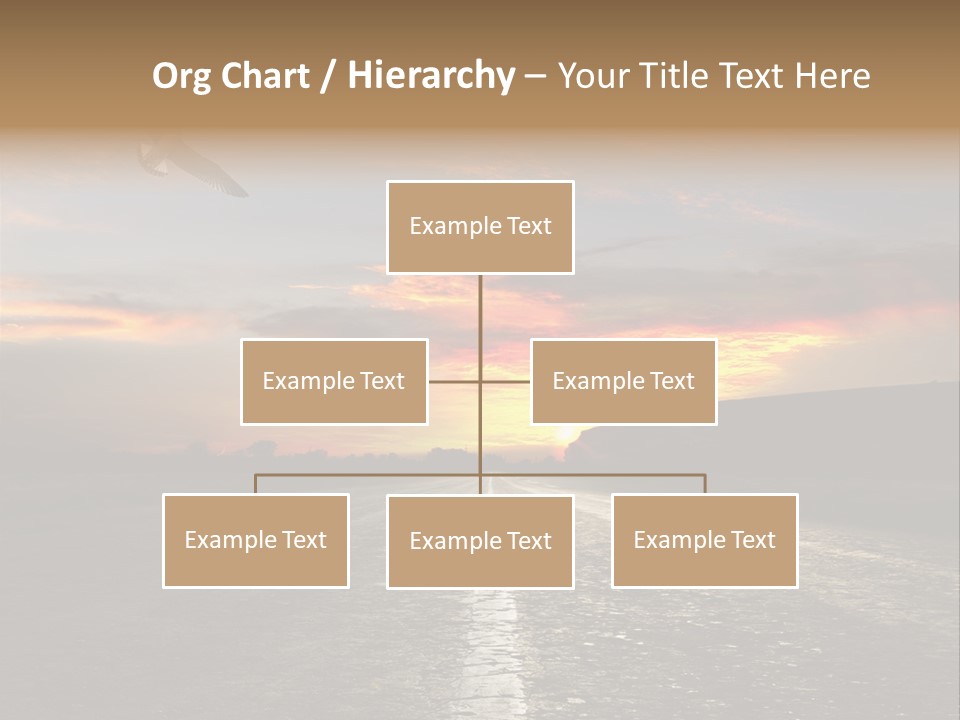 Org Chart / Hierarchy – Your Title Text Here

Example Text

Example Text

Example Text

Example Text

Example Text

Example Text